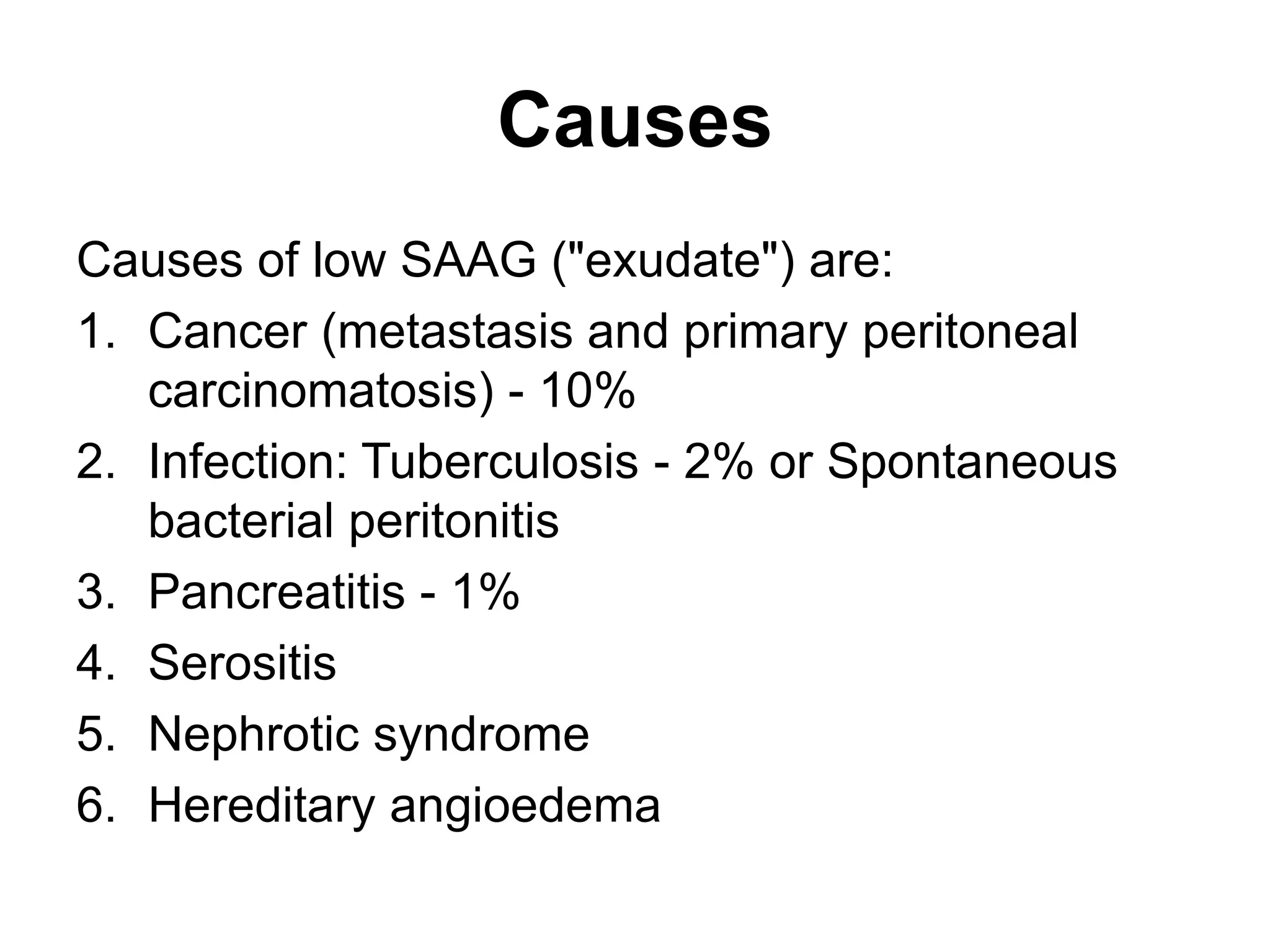 Causes

Causes of low SAAG ("exudate") are:

1. Cancer (metastasis and primary peritoneal carcinomatosis) - 10%
2. Infection: Tuberculosis - 2% or Spontaneous bacterial peritonitis
3. Pancreatitis - 1%
4. Serositis
5. Nephrotic syndrome
6. Hereditary angioedema